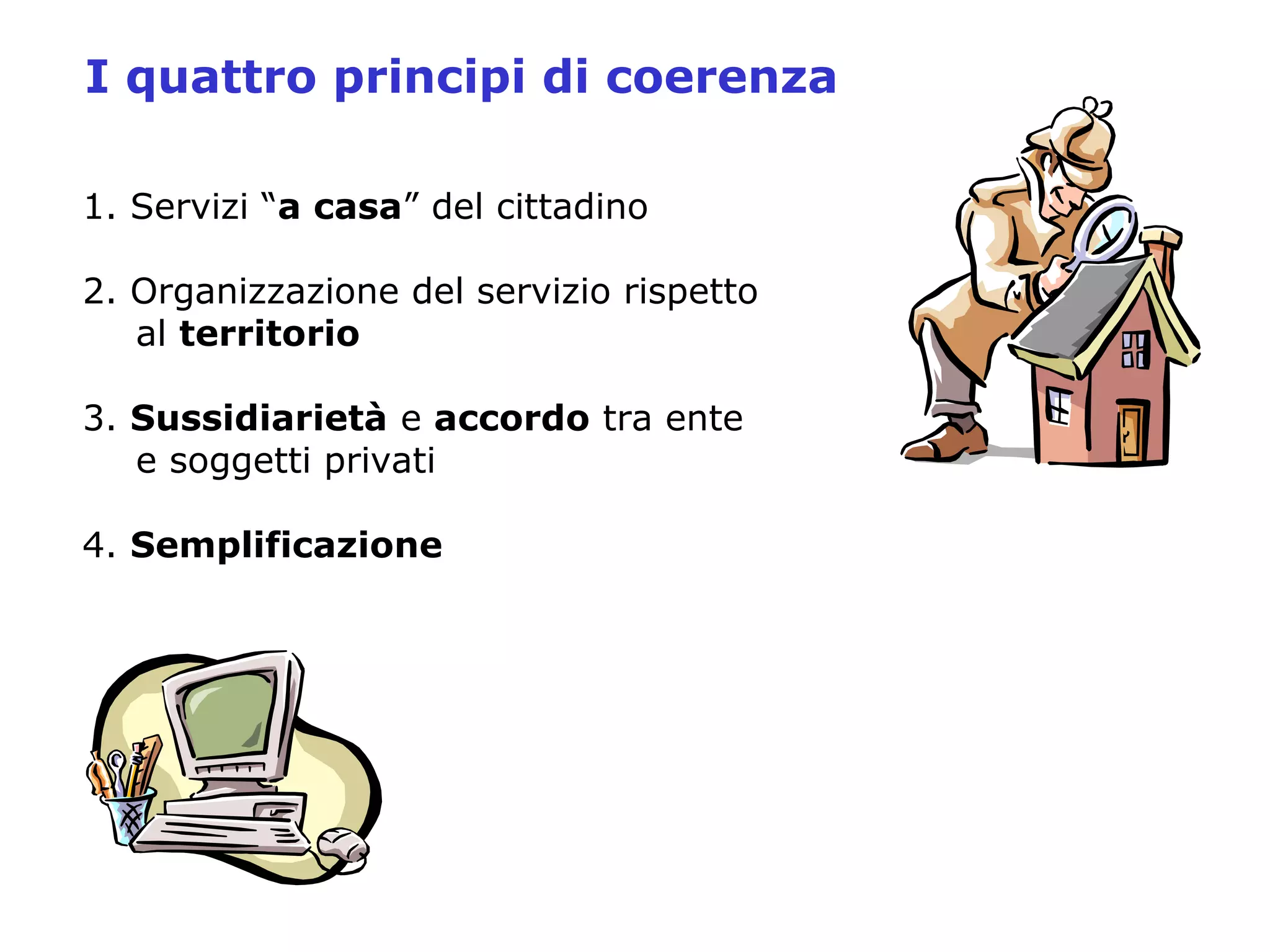 I quattro principi di coerenza

1. Servizi “a casa” del cittadino

2. Organizzazione del servizio rispetto al territorio

3. Sussidiarietà e accordo tra ente e soggetti privati

4. Semplificazione